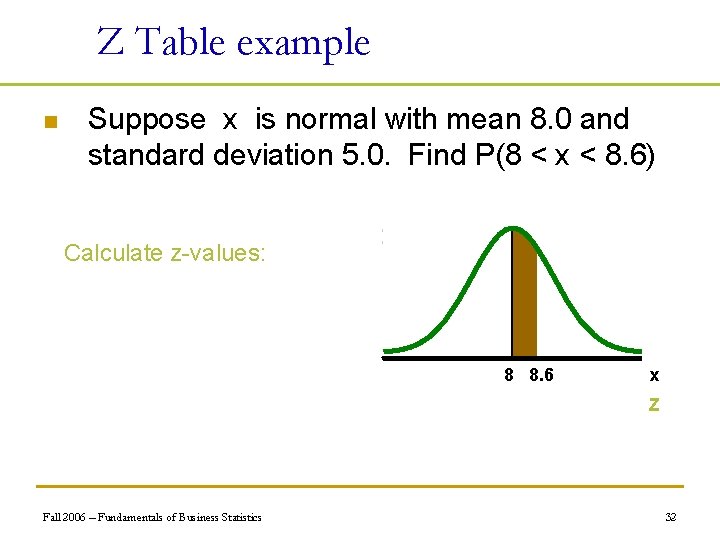 Z Table example

Suppose x is normal with mean 8.0 and standard deviation 5.0. Find P(8 < x < 8.6)

Calculate z-values:

8 8.6 x

z

Fall 2006 – Fundamentals of Business Statistics

32